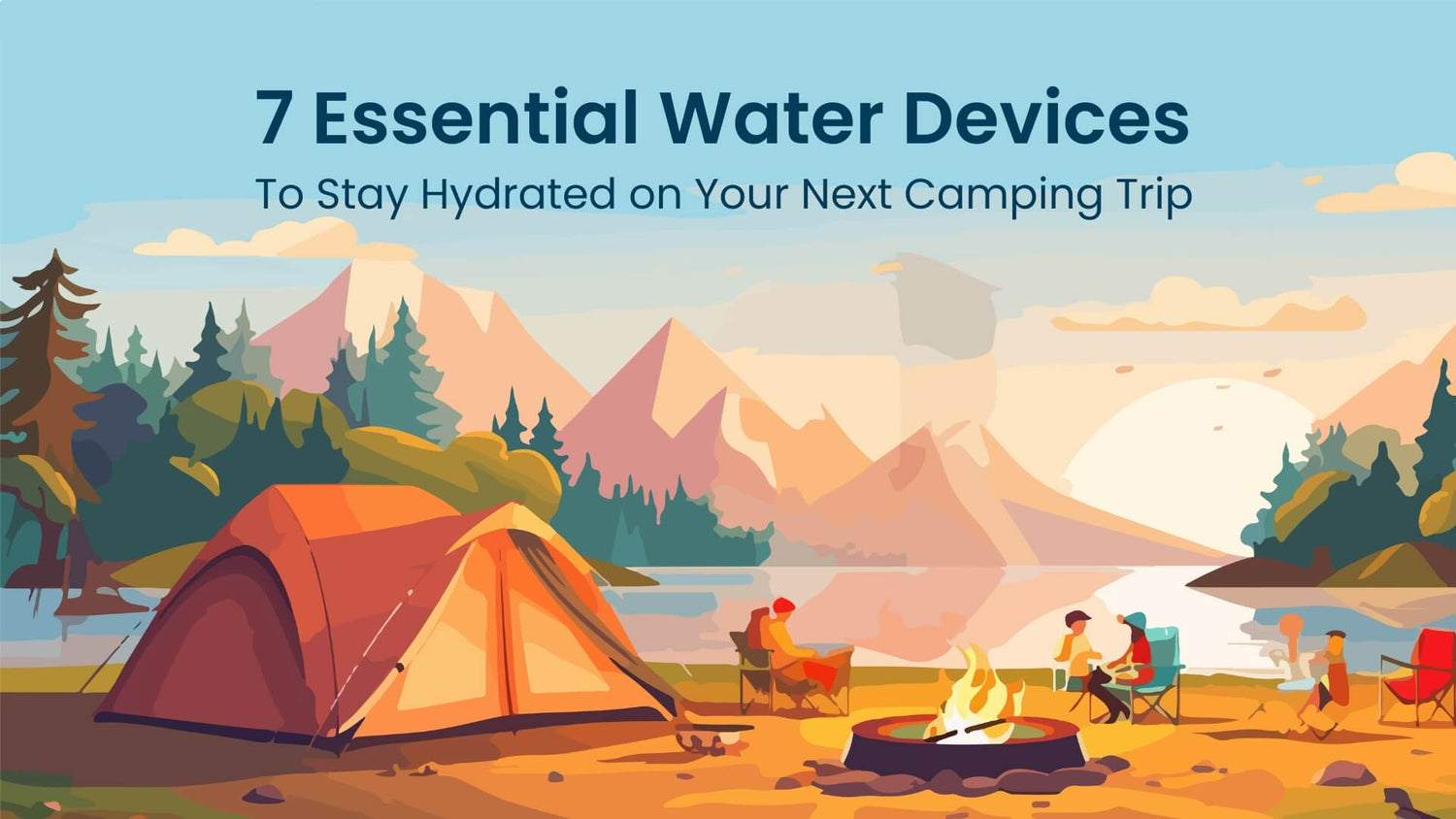 7 Essential Water Devices

To Stay Hydrated on Your Next Camping Trip